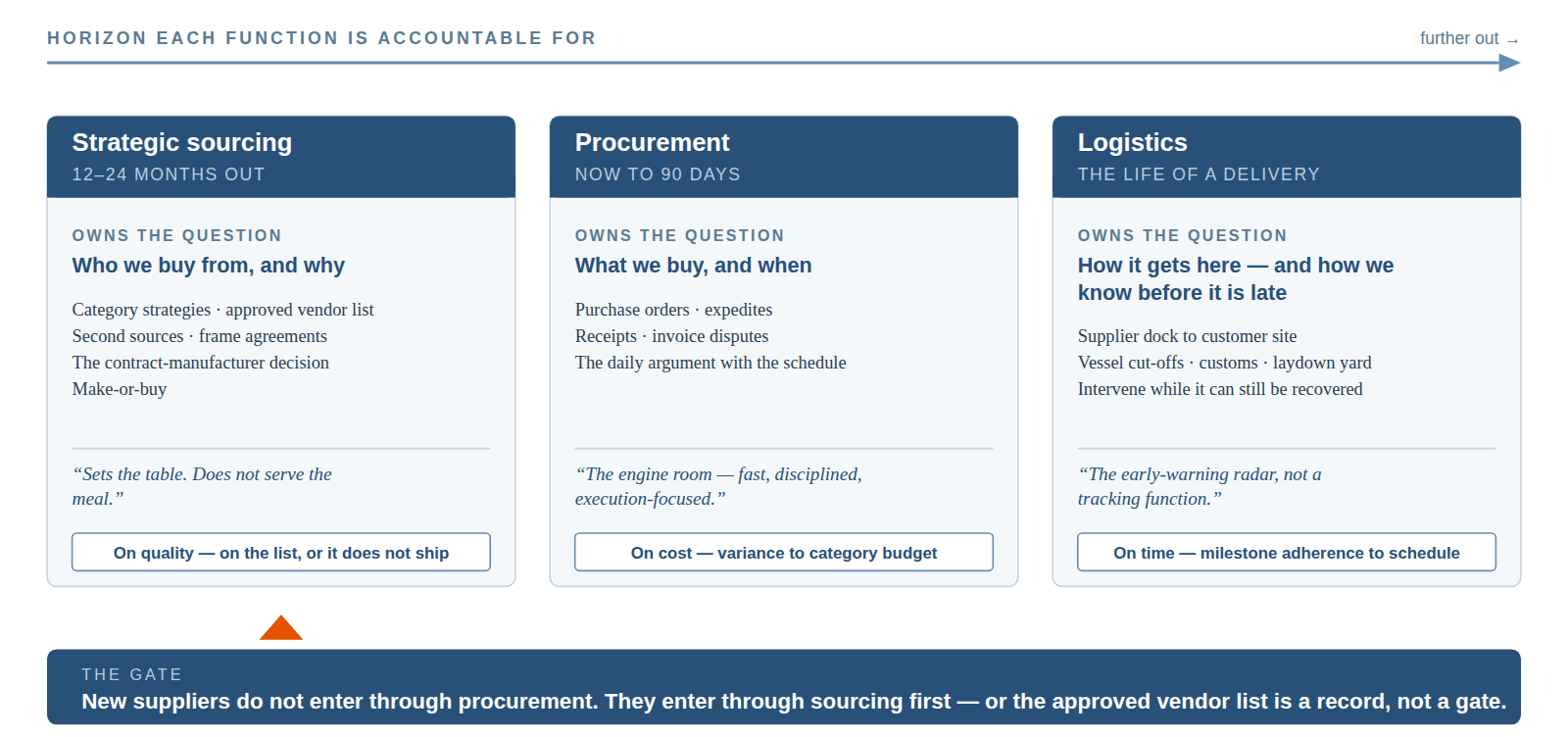 HORIZON EACH FUNCTION IS ACCOUNTABLE FOR

further out →

Strategic sourcing
12–24 MONTHS OUT

OWNS THE QUESTION
Who we buy from, and why

Category strategies · approved vendor list
Second sources · frame agreements
The contract-manufacturer decision
Make-or-buy

“Sets the table. Does not serve the meal.”

On quality — on the list, or it does not ship

Procurement
NOW TO 90 DAYS

OWNS THE QUESTION
What we buy, and when

Purchase orders · expedites
Receipts · invoice disputes
The daily argument with the schedule

“The engine room — fast, disciplined, execution-focused.”

On cost — variance to category budget

Logistics
THE LIFE OF A DELIVERY

OWNS THE QUESTION
How it gets here — and how we know before it is late

Supplier dock to customer site
Vessel cut-offs · customs · laydown yard
Intervene while it can still be recovered

“The early-warning radar, not a tracking function.”

On time — milestone adherence to schedule

THE GATE
New suppliers do not enter through procurement. They enter through sourcing first — or the approved vendor list is a record, not a gate.